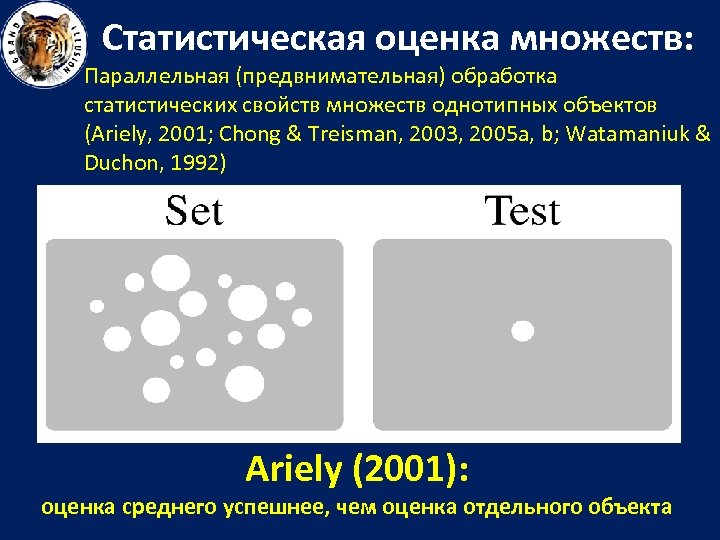 GRAND ILLUSION

Статистическая оценка множеств:

Параллельная (предвнимательная) обработка статистических свойств множеств однотипных объектов (Ariely, 2001; Chong & Treisman, 2003, 2005a, b; Watamaniuk & Duchon, 1992)

Set

Test

Ariely (2001):

оценка среднего успешнее, чем оценка отдельного объекта